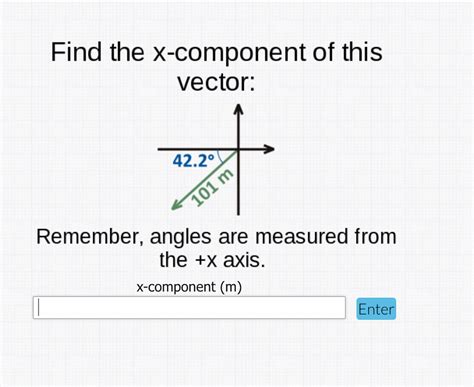 Find the x-component of this vector:

42.2°

101 m

Remember, angles are measured from the +x axis.

x-component (m)

Enter